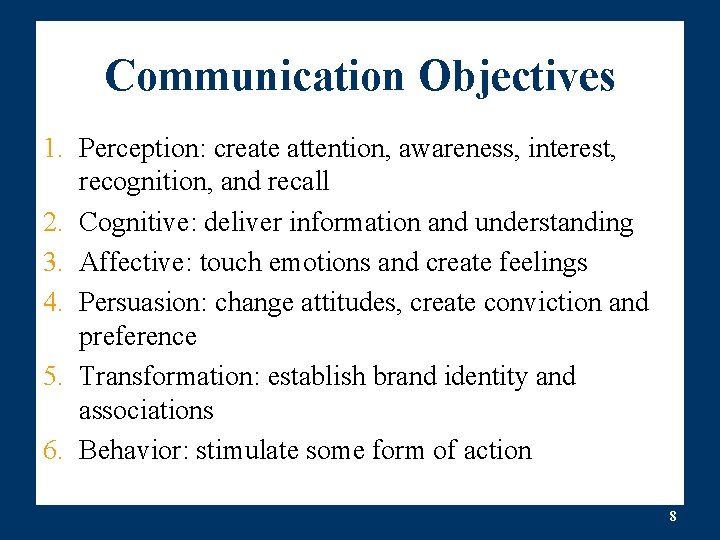 Communication Objectives

1. Perception: create attention, awareness, interest, recognition, and recall
2. Cognitive: deliver information and understanding
3. Affective: touch emotions and create feelings
4. Persuasion: change attitudes, create conviction and preference
5. Transformation: establish brand identity and associations
6. Behavior: stimulate some form of action

8